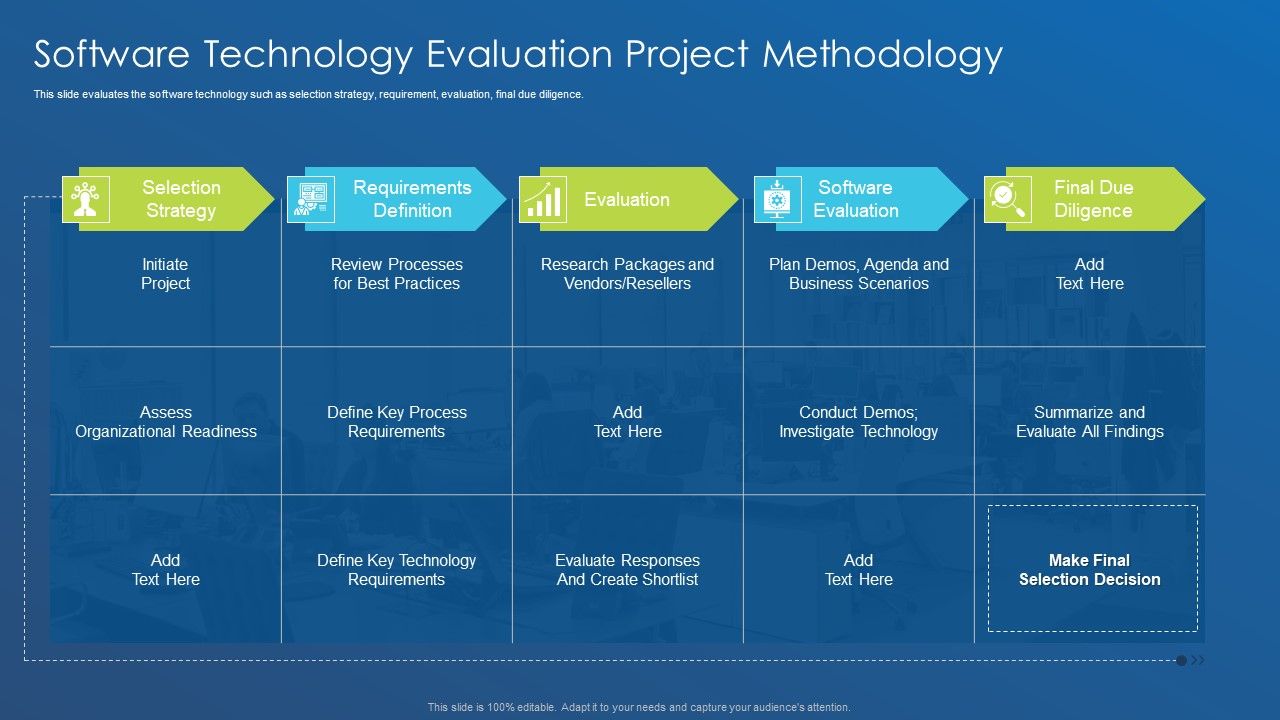 Software Technology Evaluation Project Methodology

This slide evaluates the software technology such as selection strategy, requirement, evaluation, final due diligence.

| Selection Strategy | Requirements Definition | Evaluation | Software Evaluation | Final Due Diligence |
|---|---|---|---|---|
| Initiate Project | Review Processes for Best Practices | Research Packages and Vendors/Resellers | Plan Demos, Agenda and Business Scenarios | Add Text Here |
| Assess Organizational Readiness | Define Key Process Requirements | Add Text Here | Conduct Demos; Investigate Technology | Summarize and Evaluate All Findings |
| Add Text Here | Define Key Technology Requirements | Evaluate Responses And Create Shortlist | Add Text Here | Make Final Selection Decision |

This slide is 100% editable. Adapt it to your needs and capture your audience's attention.